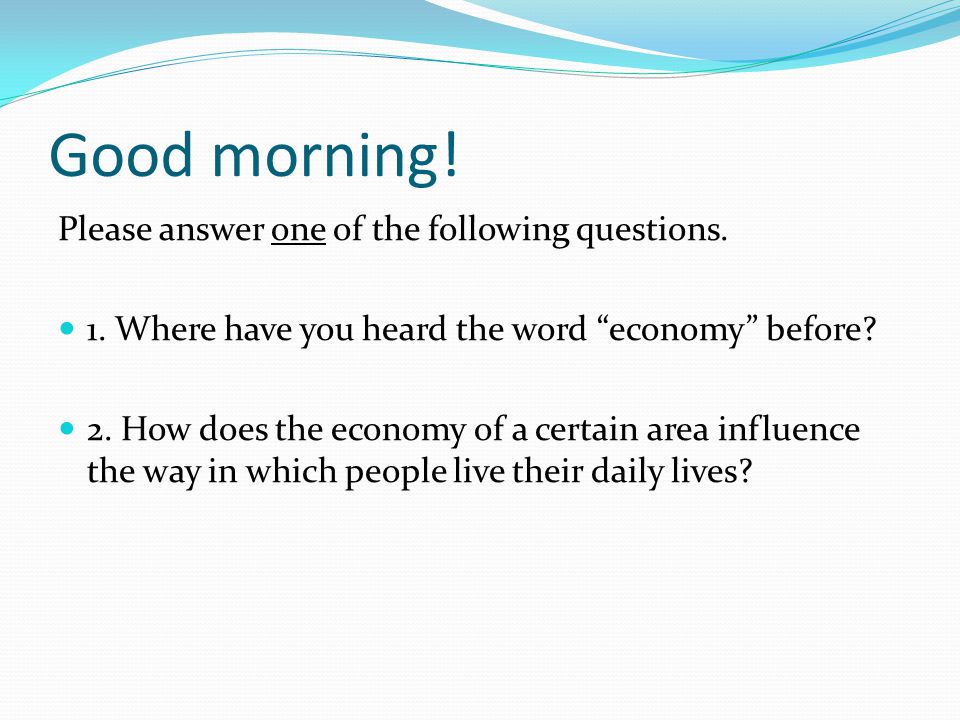 Good morning!

Please answer one of the following questions.

1. Where have you heard the word “economy” before?

2. How does the economy of a certain area influence the way in which people live their daily lives?